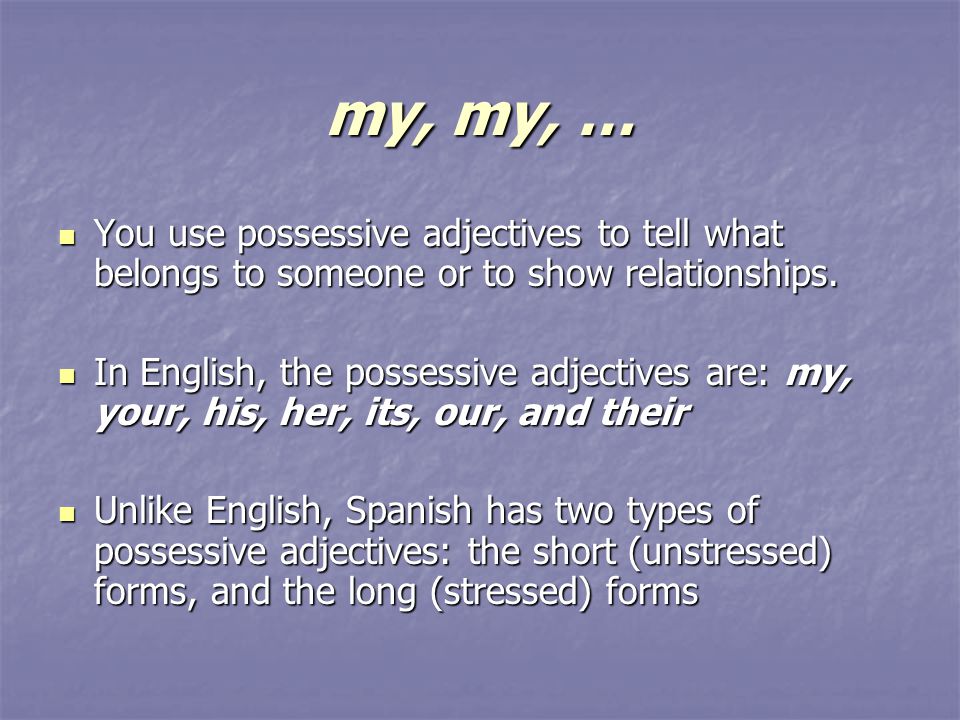 my, my, …

You use possessive adjectives to tell what belongs to someone or to show relationships.

In English, the possessive adjectives are: my, your, his, her, its, our, and their

Unlike English, Spanish has two types of possessive adjectives: the short (unstressed) forms, and the long (stressed) forms